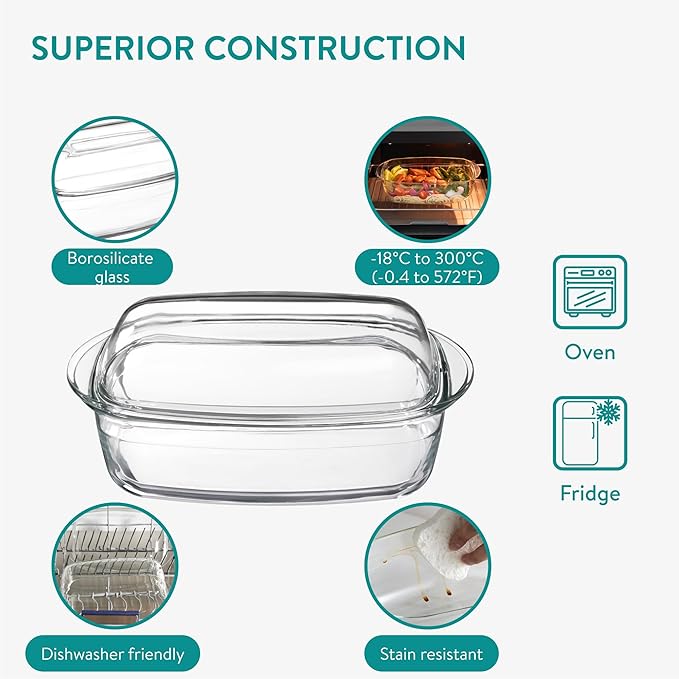 SUPERIOR CONSTRUCTION

Borosilicate glass

-18°C to 300°C (-0.4 to 572°F)

Oven

Fridge

Dishwasher friendly

Stain resistant